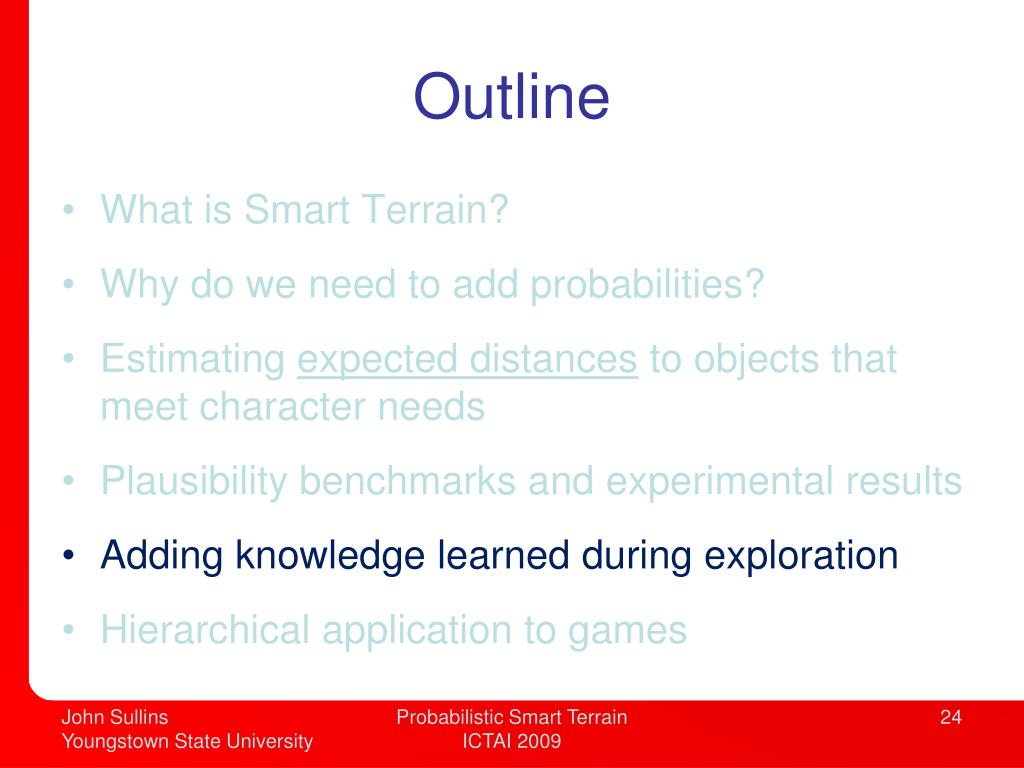 Outline

• What is Smart Terrain?
• Why do we need to add probabilities?
• Estimating expected distances to objects that meet character needs
• Plausibility benchmarks and experimental results
• Adding knowledge learned during exploration
• Hierarchical application to games

John Sullins
Youngstown State University

Probabilistic Smart Terrain
ICTAI 2009

24